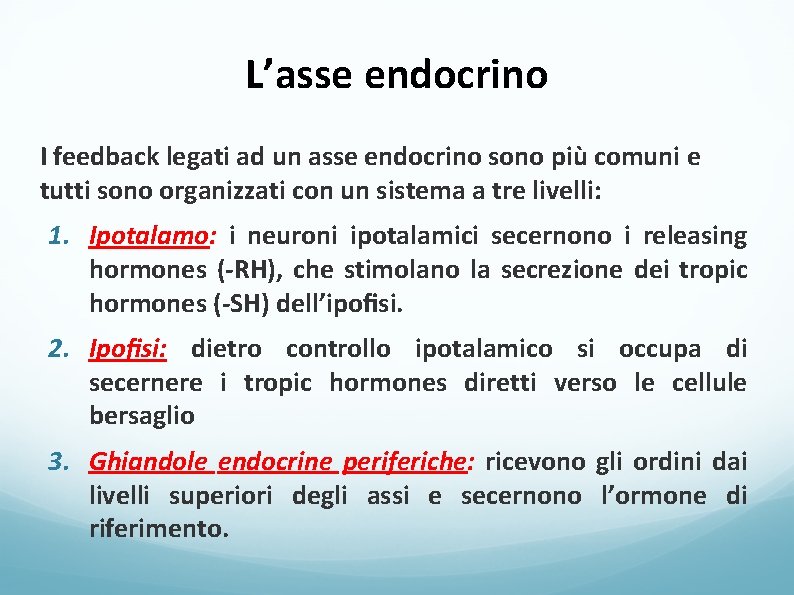 L’asse endocrino

I feedback legati ad un asse endocrino sono più comuni e tutti sono organizzati con un sistema a tre livelli:

1. Ipotalamo: i neuroni ipotalamici secernono i releasing hormones (-RH), che stimolano la secrezione dei tropic hormones (-SH) dell’ipofisi.

2. Ipofisi: dietro controllo ipotalamico si occupa di secernere i tropic hormones diretti verso le cellule bersaglio

3. Ghiandole endocrine periferiche: ricevono gli ordini dai livelli superiori degli assi e secernono l’ormone di riferimento.